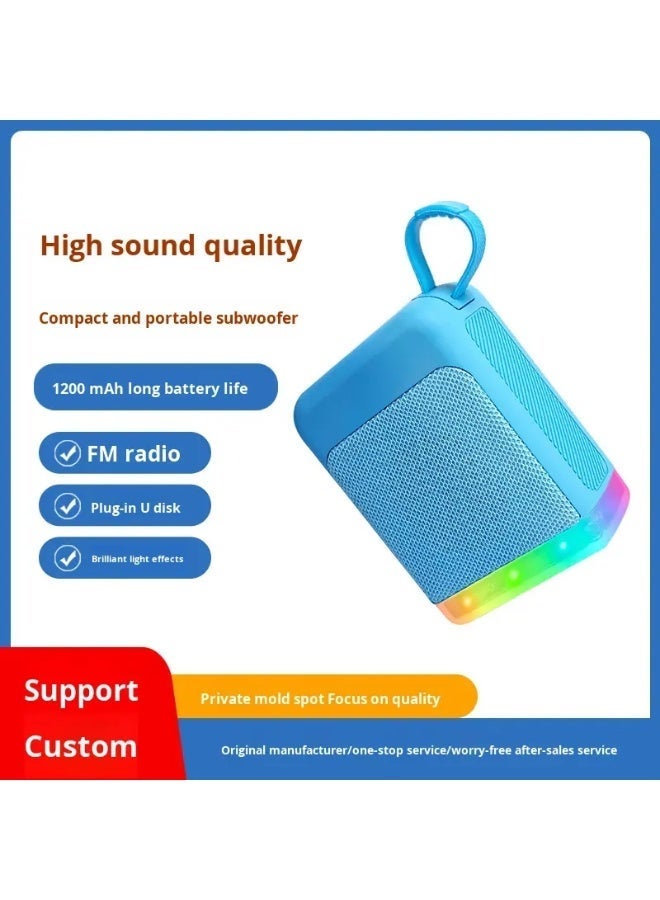 High sound quality

Compact and portable subwoofer

1200 mAh long battery life

FM radio

Plug-in U disk

Brilliant light effects

Support Custom

Private mold spot Focus on quality

Original manufacturer/one-stop service/worry-free after-sales service